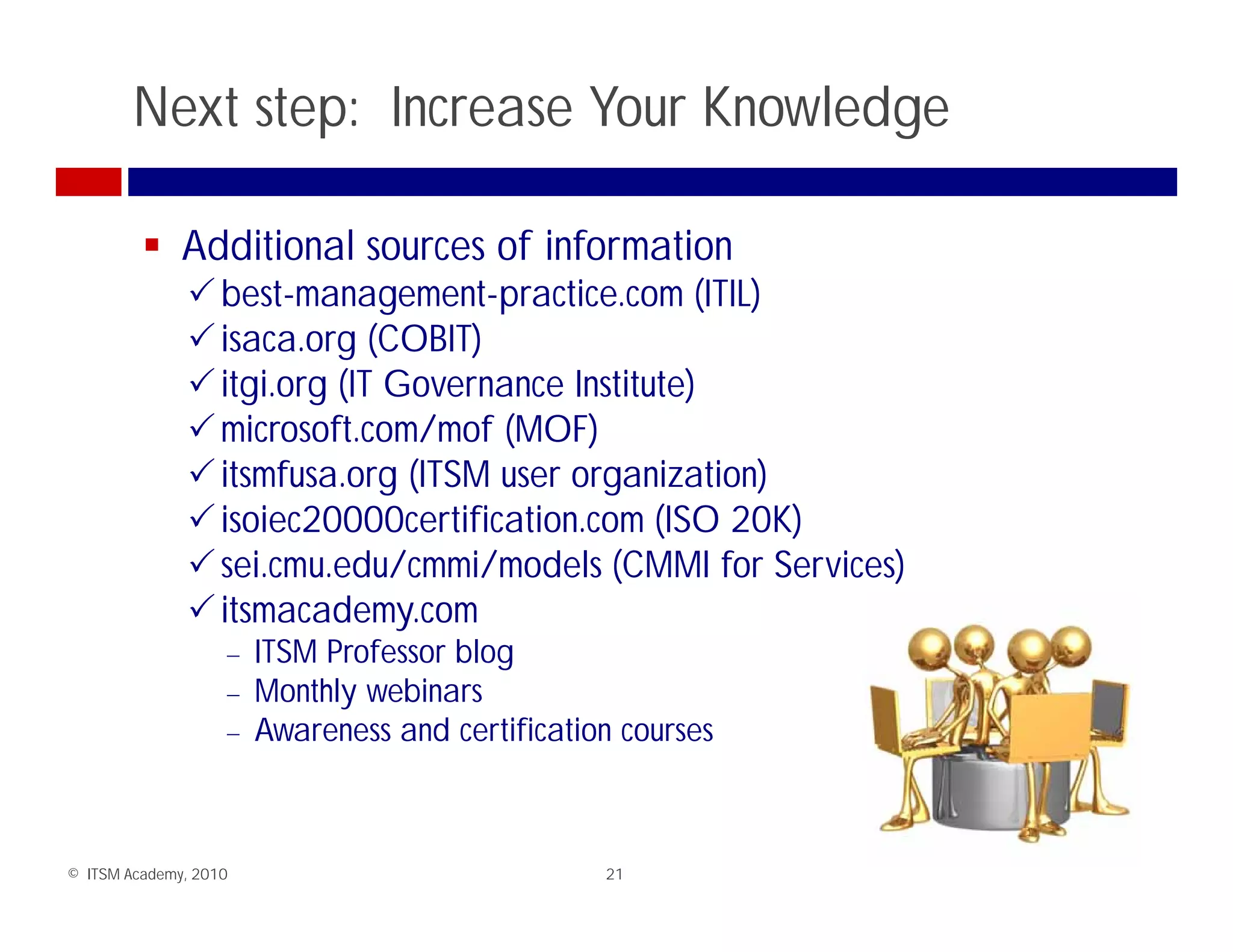 Next step: Increase Your Knowledge

▪ Additional sources of information
✓ best-management-practice.com (ITIL)
✓ isaca.org (COBIT)
✓ itgi.org (IT Governance Institute)
✓ microsoft.com/mof (MOF)
✓ itsmfusa.org (ITSM user organization)
✓ isoiec20000certification.com (ISO 20K)
✓ sei.cmu.edu/cmmi/models (CMMI for Services)
✓ itsmacademy.com
– ITSM Professor blog
– Monthly webinars
– Awareness and certification courses

© ITSM Academy, 2010

21